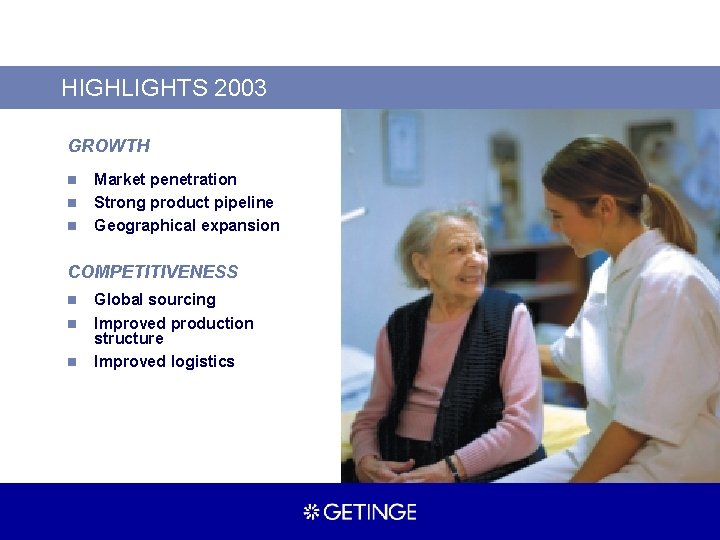 HIGHLIGHTS 2003

GROWTH

- Market penetration
- Strong product pipeline
- Geographical expansion

COMPETITIVENESS

- Global sourcing
- Improved production structure
- Improved logistics

GETINGE